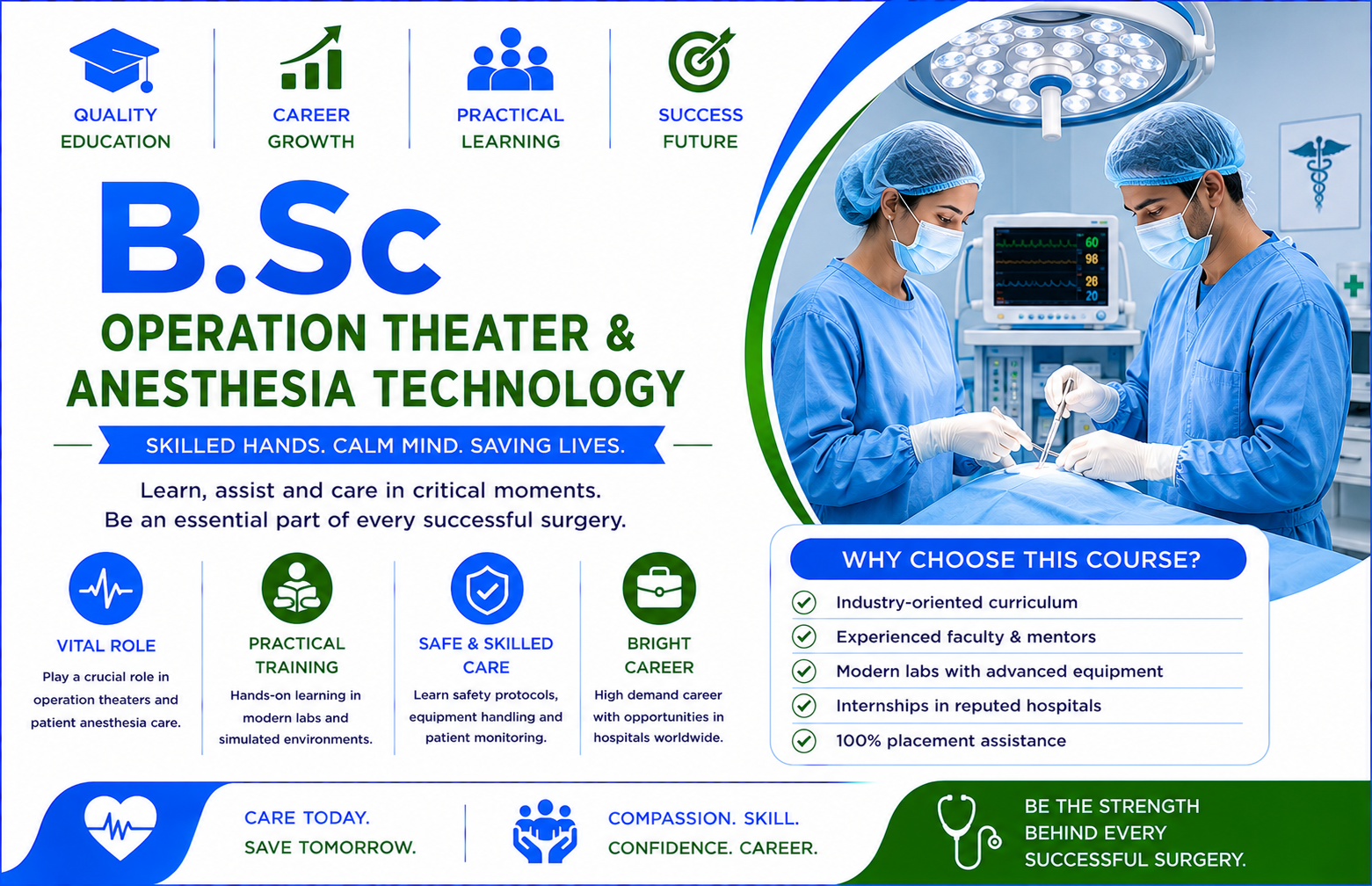 QUALITY EDUCATION

CAREER GROWTH

PRACTICAL LEARNING

SUCCESS FUTURE

B.Sc

OPERATION THEATER & ANESTHESIA TECHNOLOGY

SKILLED HANDS. CALM MIND. SAVING LIVES.

Learn, assist and care in critical moments. Be an essential part of every successful surgery.

60
98
28
20

VITAL ROLE
Play a crucial role in operation theaters and patient anesthesia care.

PRACTICAL TRAINING
Hands-on learning in modern labs and simulated environments.

SAFE & SKILLED CARE
Learn safety protocols, equipment handling and patient monitoring.

BRIGHT CAREER
High demand career with opportunities in hospitals worldwide.

WHY CHOOSE THIS COURSE?
Industry-oriented curriculum
Experienced faculty & mentors
Modern labs with advanced equipment
Internships in reputed hospitals
100% placement assistance

CARE TODAY. SAVE TOMORROW.

COMPASSION. SKILL. CONFIDENCE. CAREER.

BE THE STRENGTH BEHIND EVERY SUCCESSFUL SURGERY.